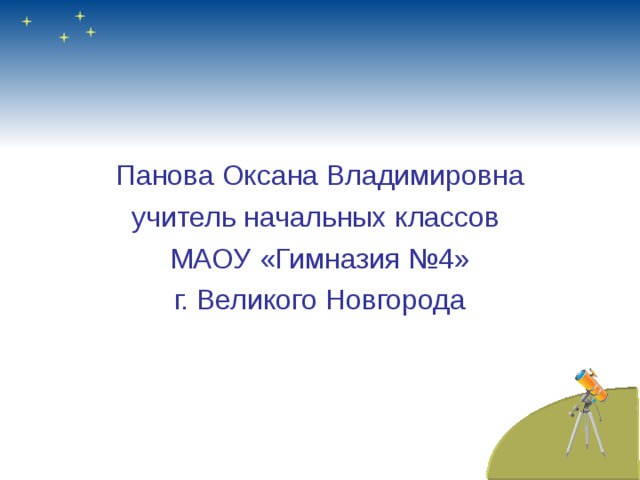 Панова Оксана Владимировна
учитель начальных классов
МАОУ «Гимназия №4»
г. Великого Новгорода